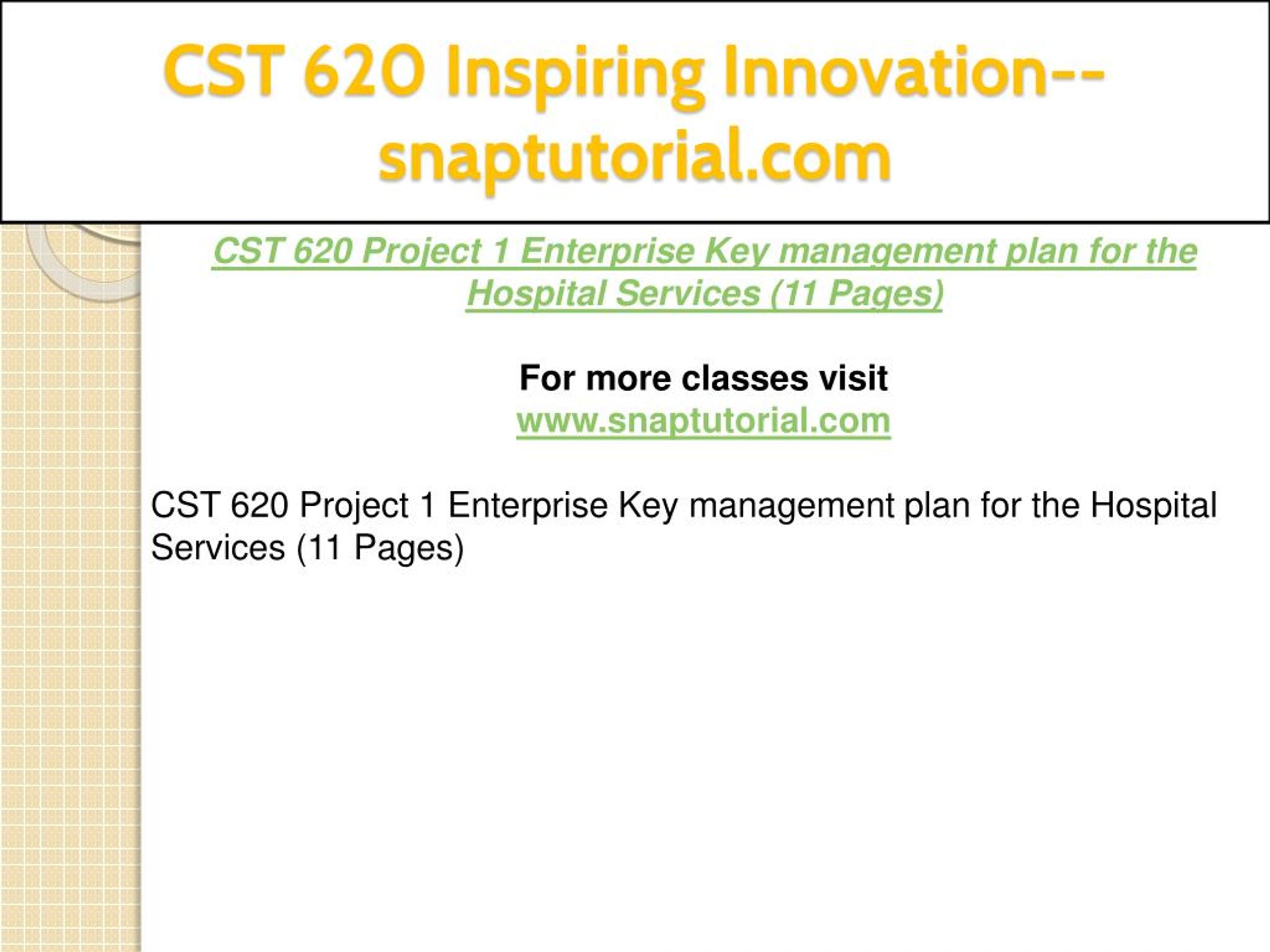 CST 620 Inspiring Innovation--snaptutorial.com

CST 620 Project 1 Enterprise Key management plan for the Hospital Services (11 Pages)

For more classes visit
www.snaptutorial.com

CST 620 Project 1 Enterprise Key management plan for the Hospital Services (11 Pages)